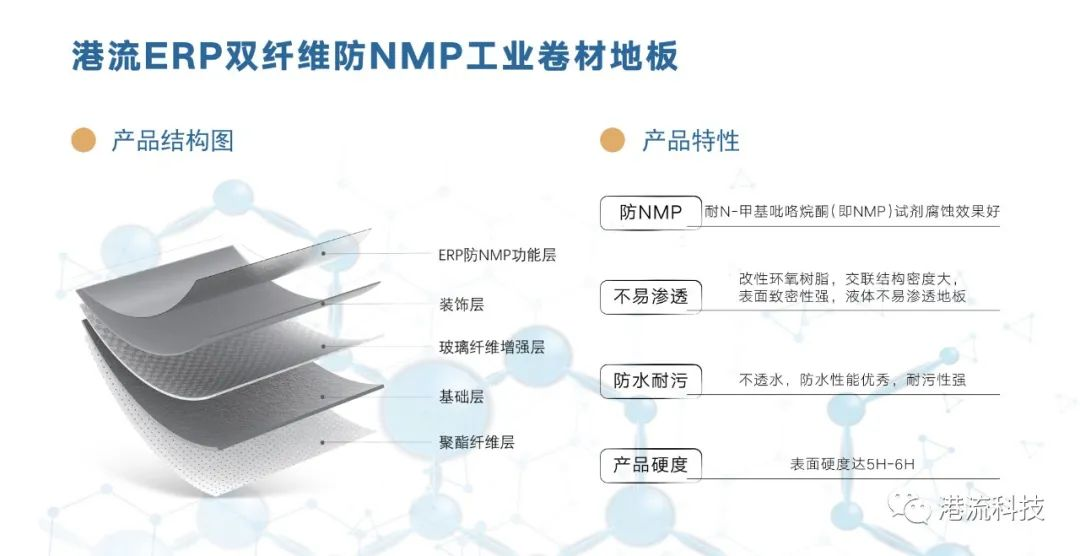 港流ERP双纤维防NMP工业卷材地板

产品结构图

ERP防NMP功能层
装饰层
玻璃纤维增强层
基础层
聚酯纤维层

产品特性

防NMP
耐N-甲基吡咯烷酮（即NMP）试剂腐蚀效果好

不易渗透
改性环氧树脂，交联结构密度大，表面致密性强，液体不易渗透地板

防水耐污
不透水，防水性能优秀，耐污性强

产品硬度
表面硬度达5H-6H

港流科技